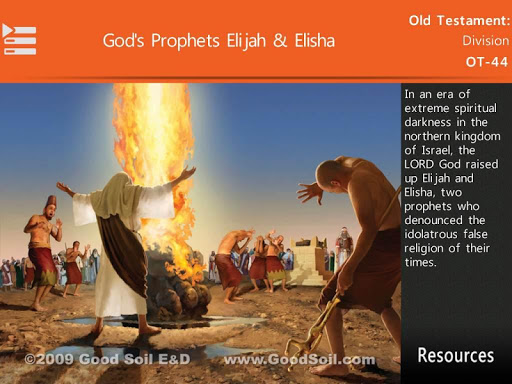 God's Prophets Elijah & Elisha

Old Testament:
Division
OT-44

In an era of extreme spiritual darkness in the northern kingdom of Israel, the LORD God raised up Elijah and Elisha, two prophets who denounced the idolatrous false religion of their times.

©2009 Good Soil E&D www.GoodSoil.com

Resources